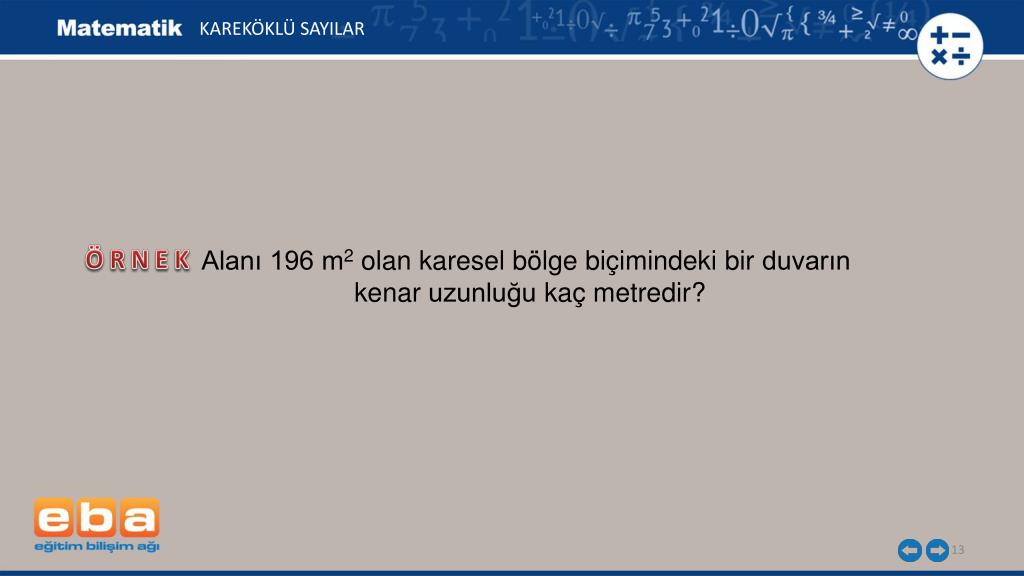 Matematik KAREKÖKLÜ SAYILAR

ÖRNEK Alanı 196 $m^2$ olan karesel bölge biçimindeki bir duvarın kenar uzunluğu kaç metredir?

eba
eğitim bilişim ağı

13